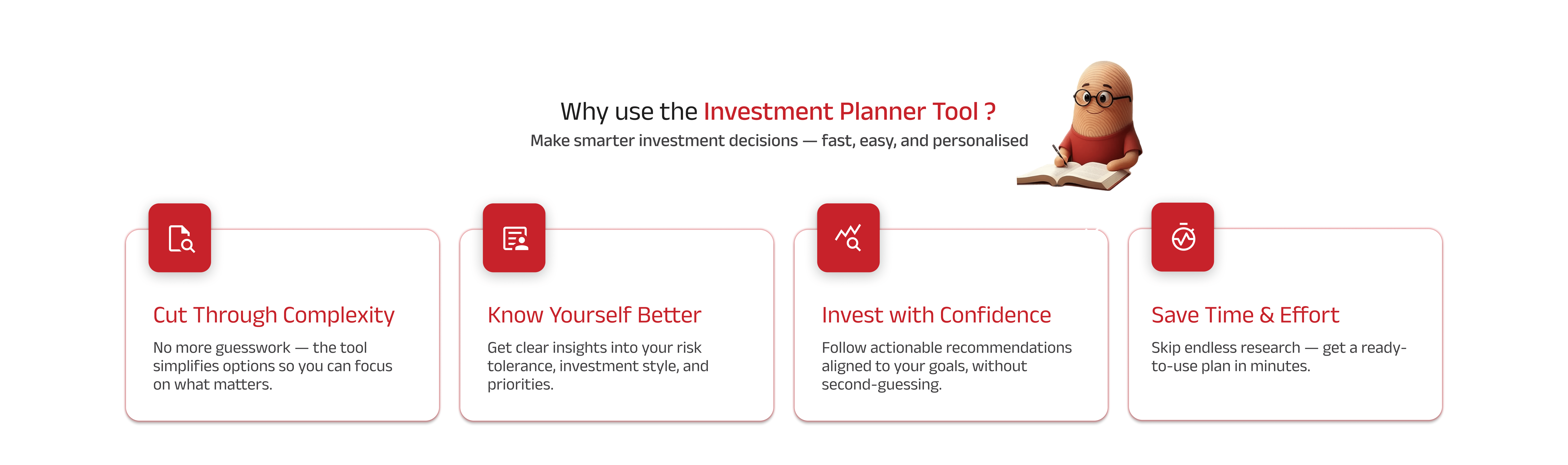 Why use the Investment Planner Tool ?
Make smarter investment decisions — fast, easy, and personalised

Cut Through Complexity
No more guesswork — the tool simplifies options so you can focus on what matters.

Know Yourself Better
Get clear insights into your risk tolerance, investment style, and priorities.

Invest with Confidence
Follow actionable recommendations aligned to your goals, without second-guessing.

Save Time & Effort
Skip endless research — get a ready-to-use plan in minutes.